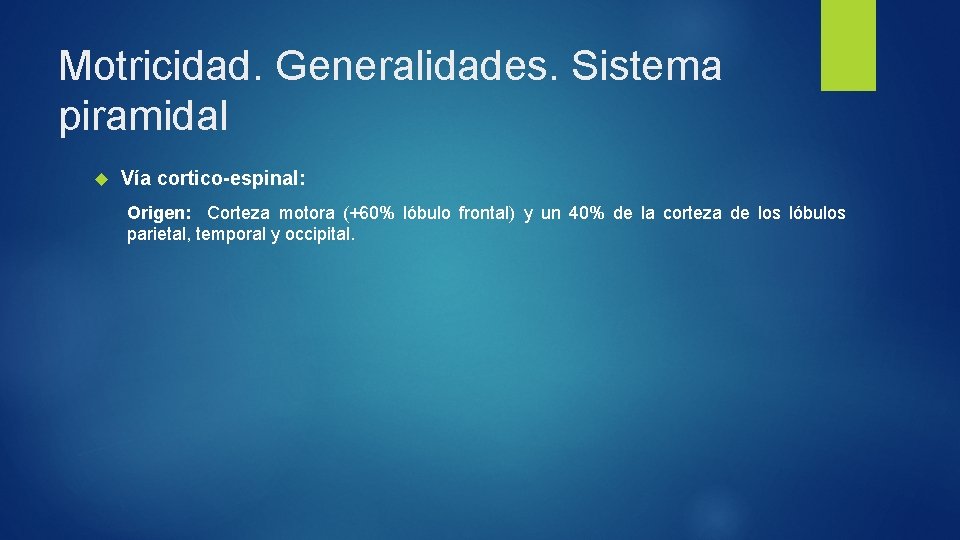 Motricidad. Generalidades. Sistema piramidal

Vía cortico-espinal:

Origen: Corteza motora (+60% lóbulo frontal) y un 40% de la corteza de los lóbulos parietal, temporal y occipital.